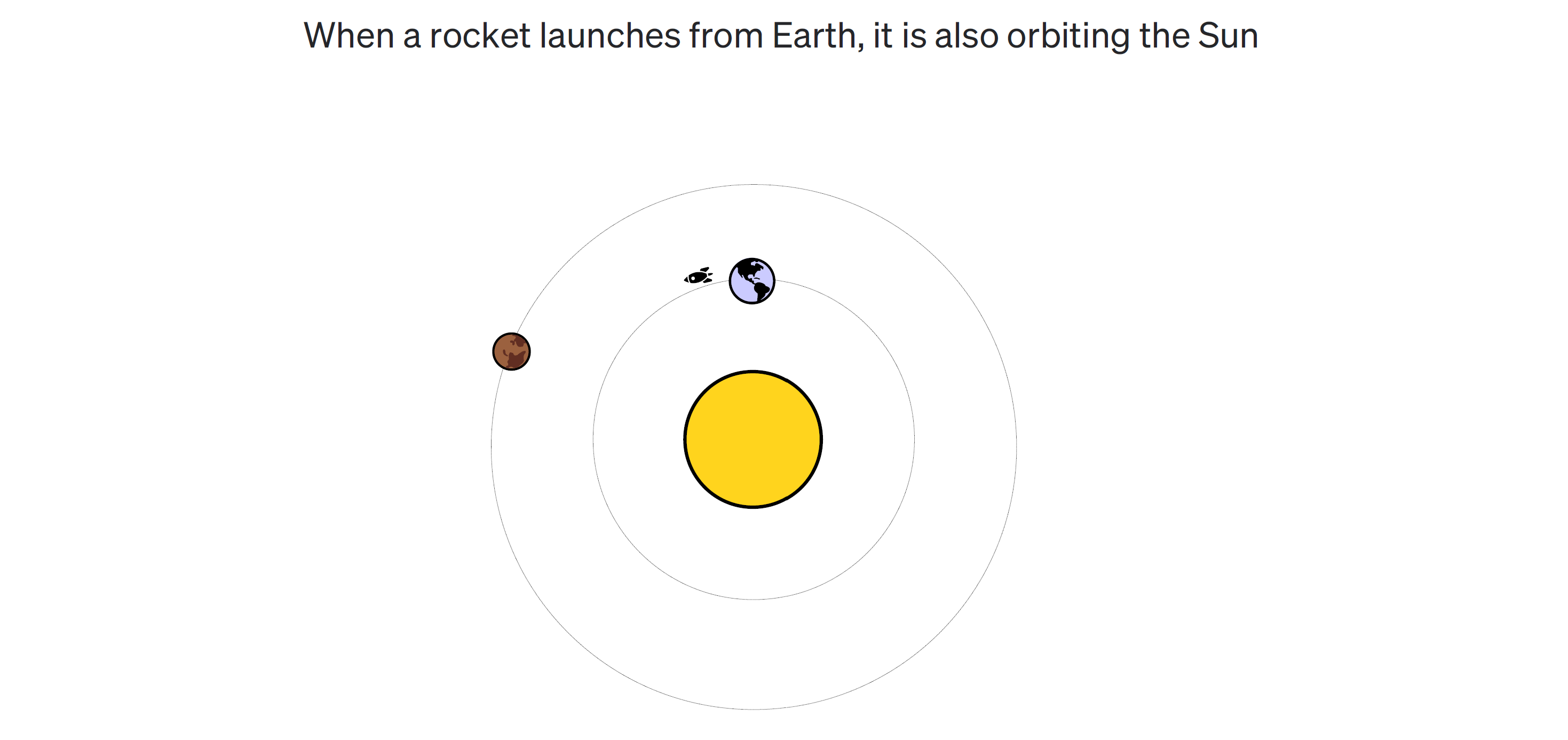 When a rocket launches from Earth, it is also orbiting the Sun